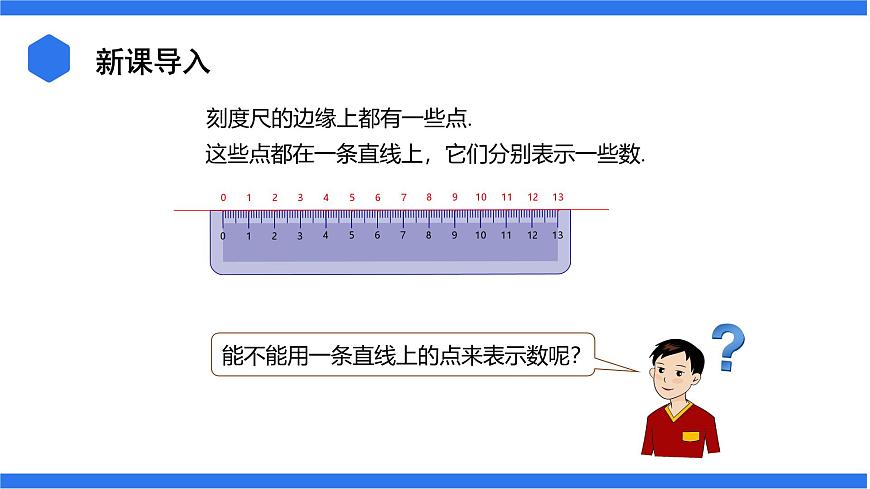 新课导入

刻度尺的边缘上都有一些点.
这些点都在一条直线上，它们分别表示一些数.

0 1 2 3 4 5 6 7 8 9 10 11 12 13

0 1 2 3 4 5 6 7 8 9 10 11 12 13

能不能用一条直线上的点来表示数呢?

?